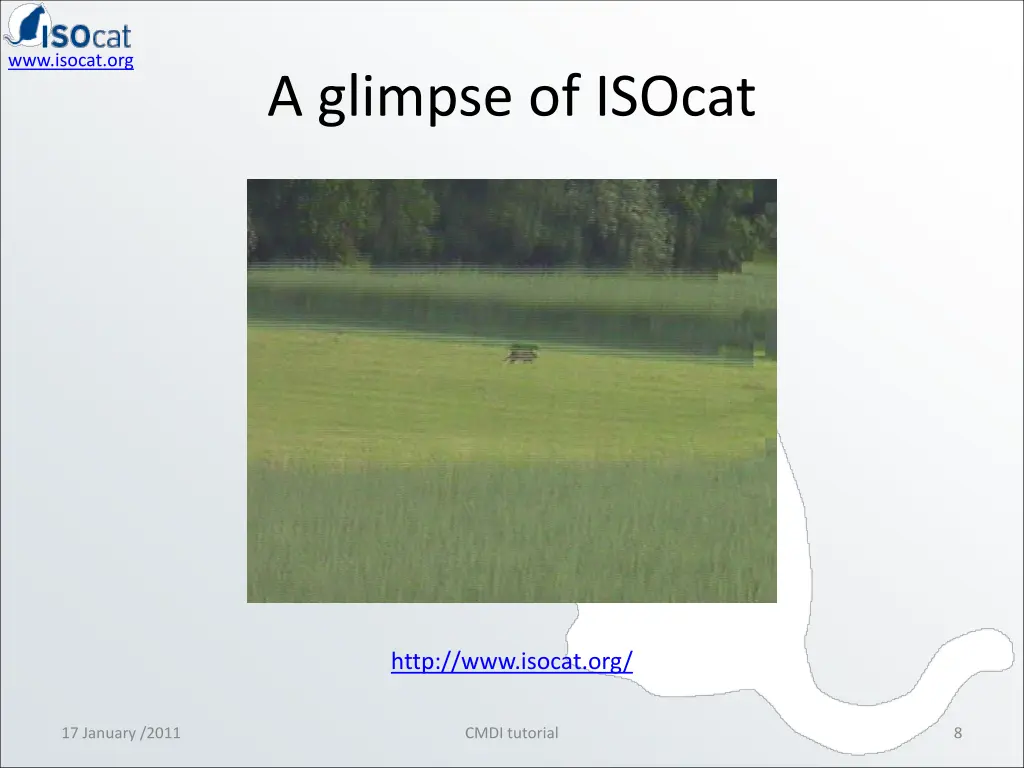 ISOcat
www.isocat.org

A glimpse of ISOcat

http://www.isocat.org/

17 January /2011

CMDI tutorial

8